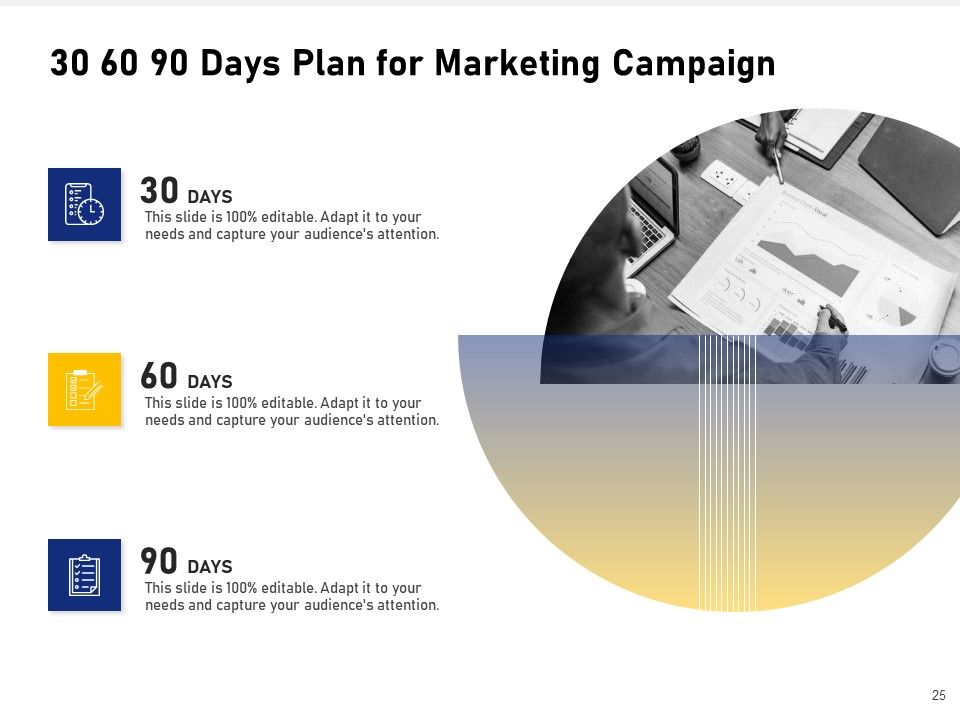 30 60 90 Days Plan for Marketing Campaign

30 DAYS
This slide is 100% editable. Adapt it to your needs and capture your audience's attention.

60 DAYS
This slide is 100% editable. Adapt it to your needs and capture your audience's attention.

90 DAYS
This slide is 100% editable. Adapt it to your needs and capture your audience's attention.

25